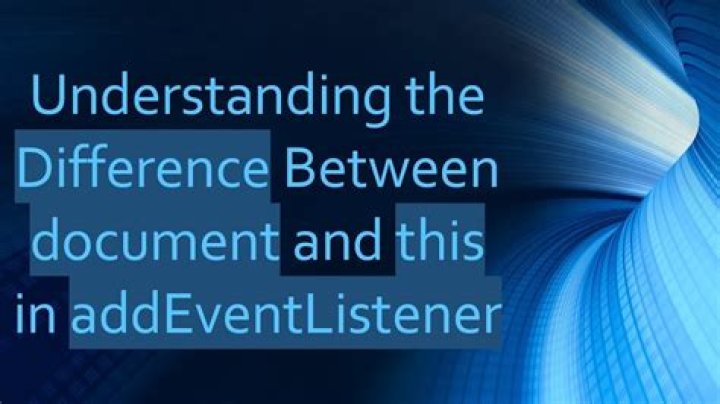 Understanding the Difference Between document and this in addEventListener